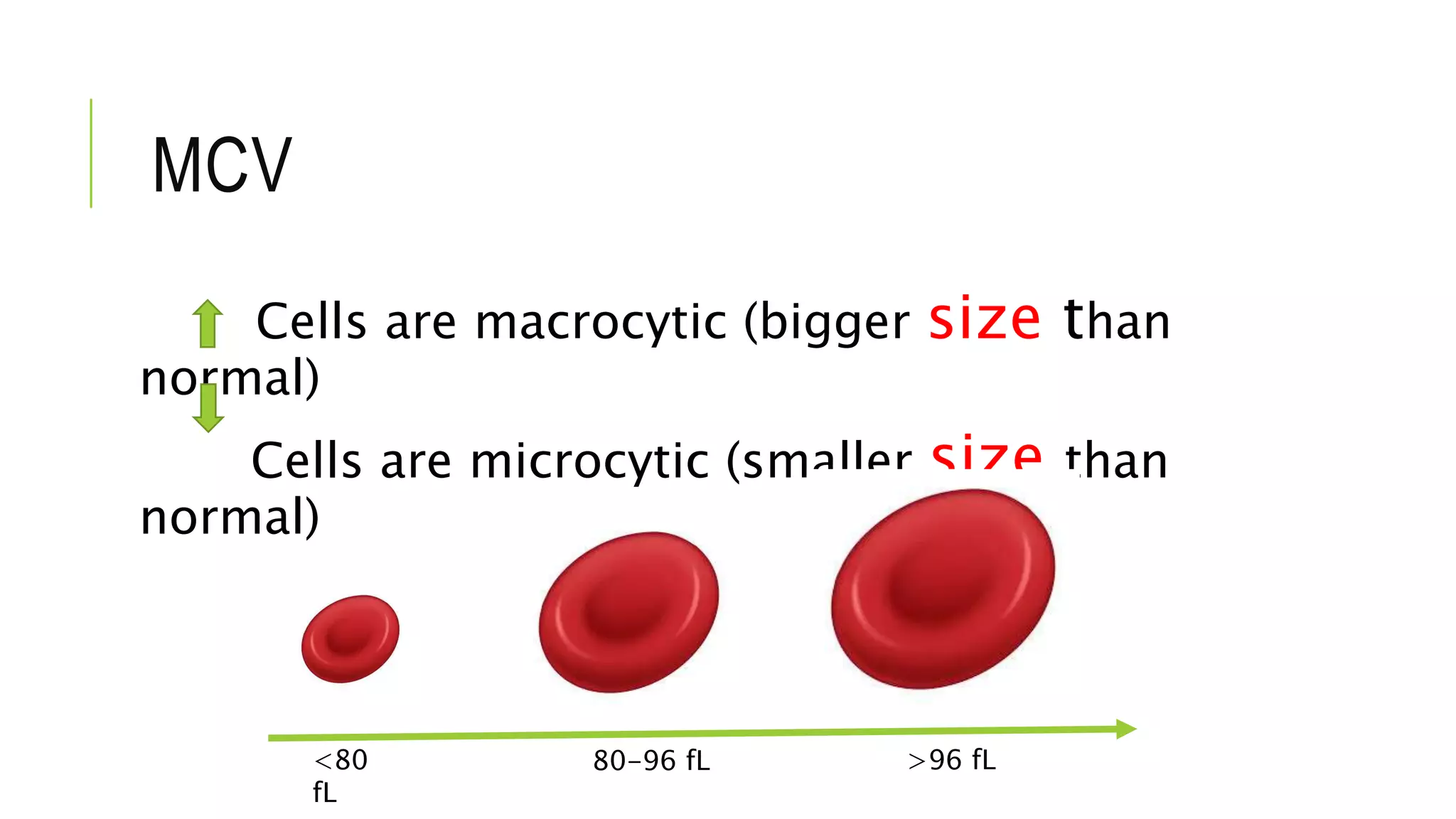 MCV

Cells are macrocytic (bigger size than normal)

Cells are microcytic (smaller size than normal)

<80 fL

80-96 fL

>96 fL